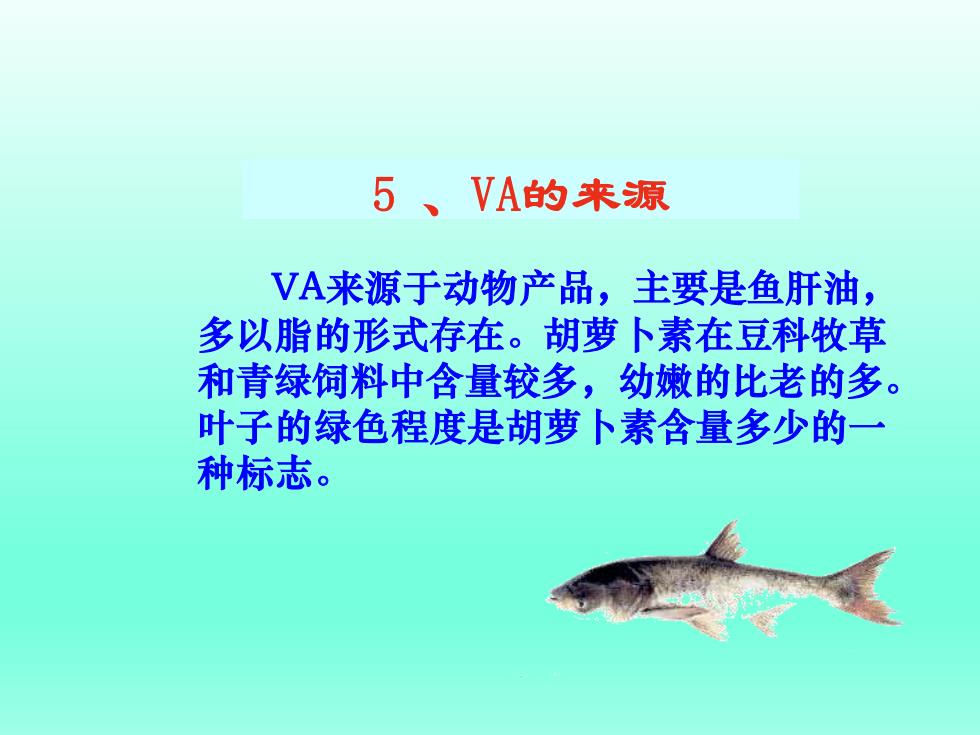 5 、VA的来源

VA来源于动物产品，主要是鱼肝油，多以脂的形式存在。胡萝卜素在豆科牧草和青绿饲料中含量较多，幼嫩的比老的多。叶子的绿色程度是胡萝卜素含量多少的一种标志。